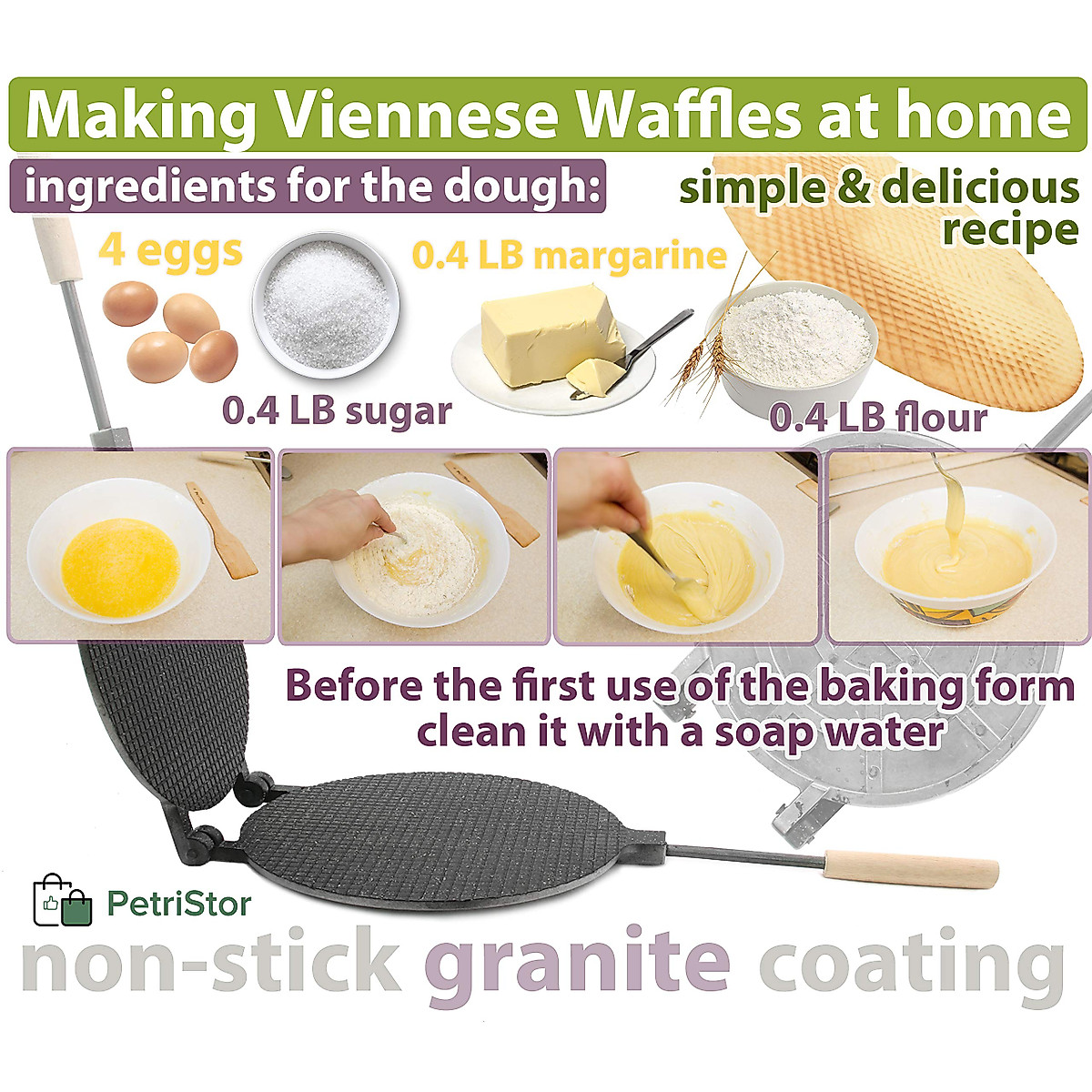 Making Viennese Waffles at home

ingredients for the dough:

simple & delicious recipe

4 eggs

0.4 LB margarine

0.4 LB sugar

0.4 LB flour

Before the first use of the baking form clean it with a soap water

PetriStor

non-stick granite coating